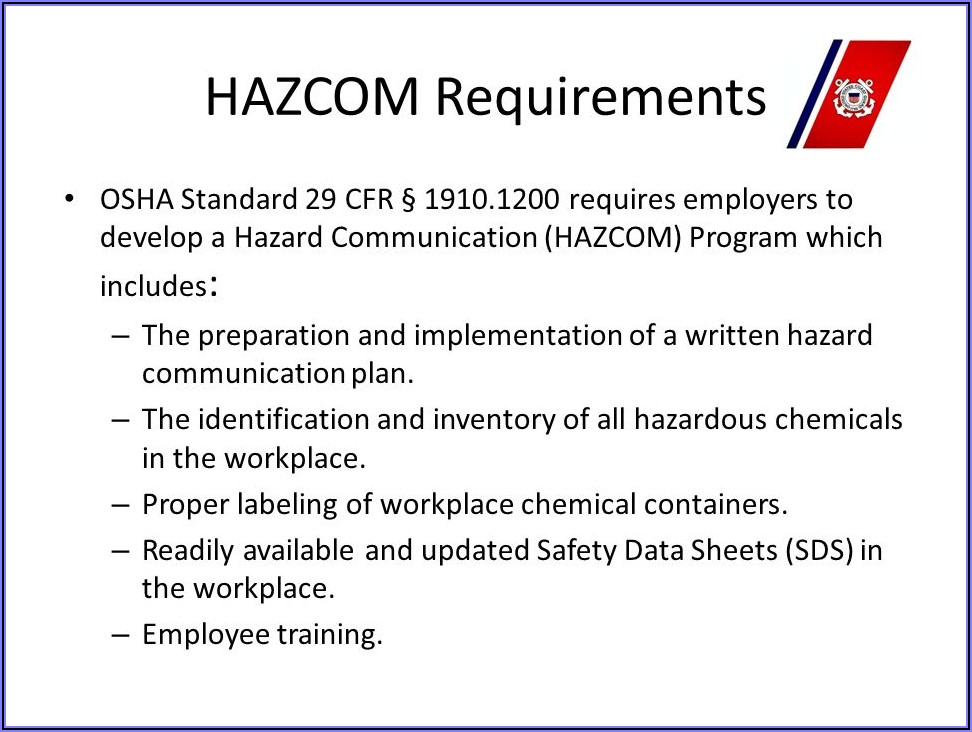 HAZCOM Requirements

• OSHA Standard 29 CFR § 1910.1200 requires employers to develop a Hazard Communication (HAZCOM) Program which includes:
– The preparation and implementation of a written hazard communication plan.
– The identification and inventory of all hazardous chemicals in the workplace.
– Proper labeling of workplace chemical containers.
– Readily available and updated Safety Data Sheets (SDS) in the workplace.
– Employee training.